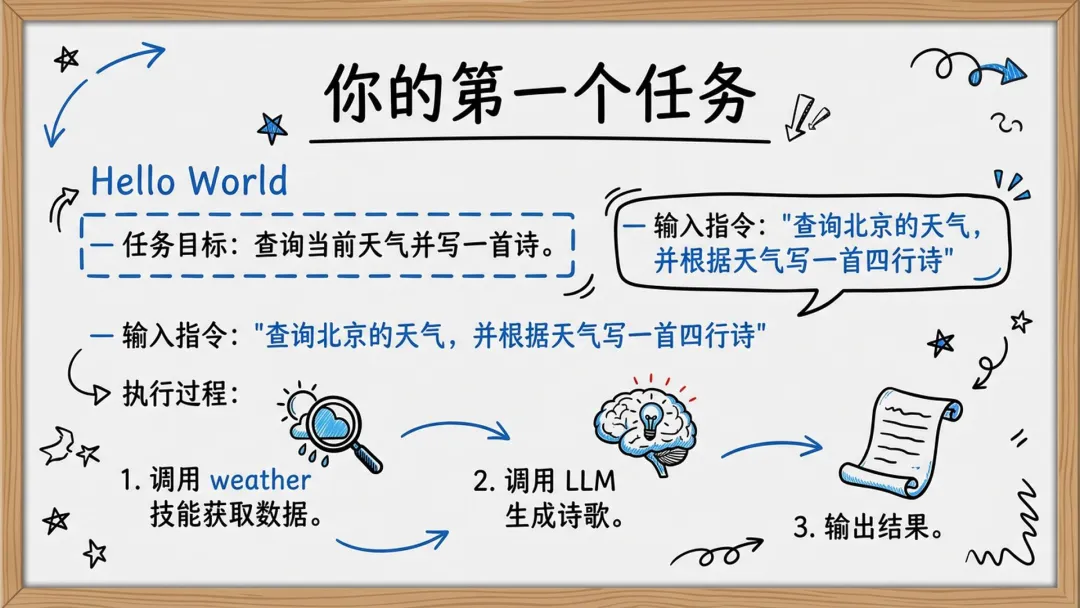 你的第一个任务

Hello World

— 任务目标：查询当前天气并写一首诗。

— 输入指令："查询北京的天气，并根据天气写一首四行诗"

— 输入指令："查询北京的天气，并根据天气写一首四行诗"

执行过程：

1. 调用 weather 技能获取数据。

2. 调用 LLM 生成诗歌。

3. 输出结果。